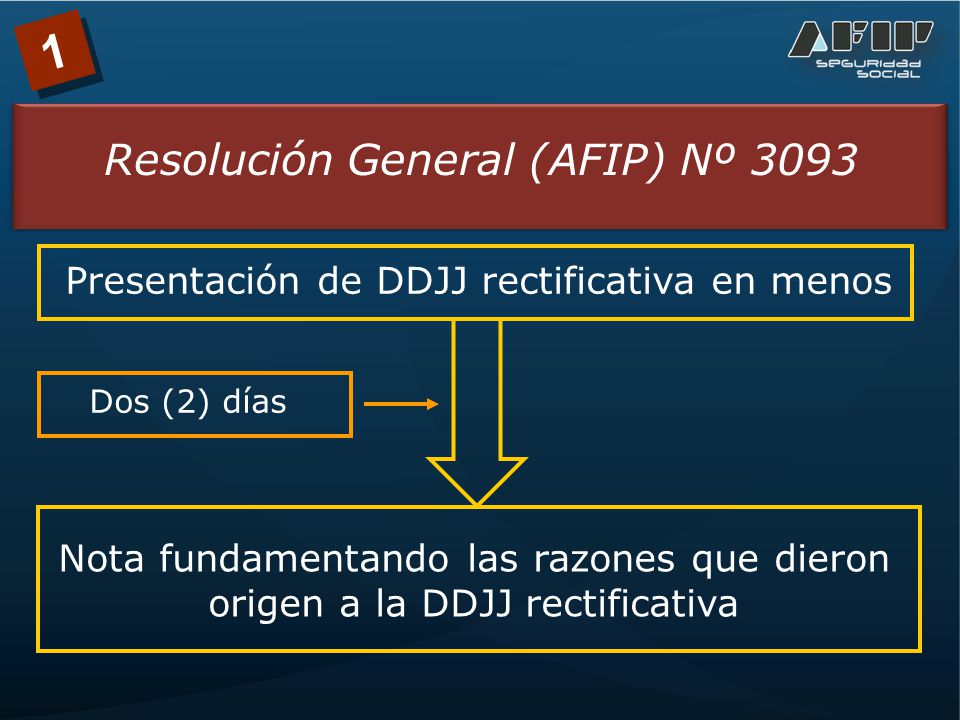 1

AFIP
SEGURIDAD SOCIAL

Resolución General (AFIP) Nº 3093

Presentación de DDJJ rectificativa en menos

Dos (2) días

Nota fundamentando las razones que dieron origen a la DDJJ rectificativa